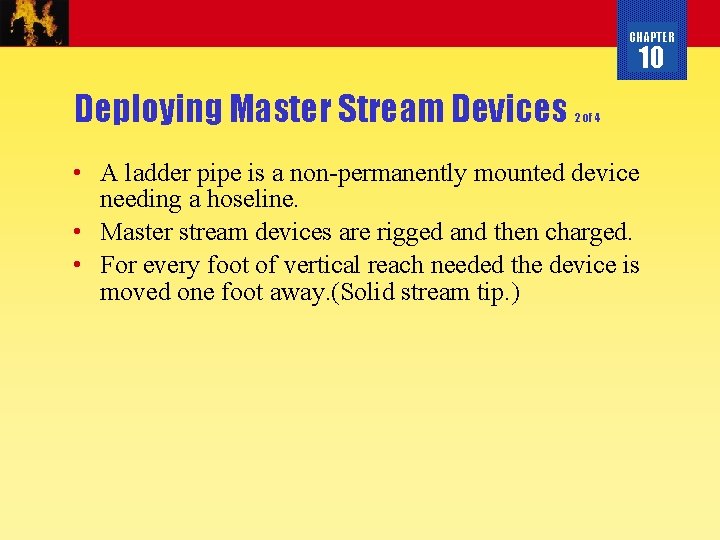 CHAPTER
10

Deploying Master Stream Devices 2 of 4

• A ladder pipe is a non-permanently mounted device needing a hoseline.
• Master stream devices are rigged and then charged.
• For every foot of vertical reach needed the device is moved one foot away.(Solid stream tip.)